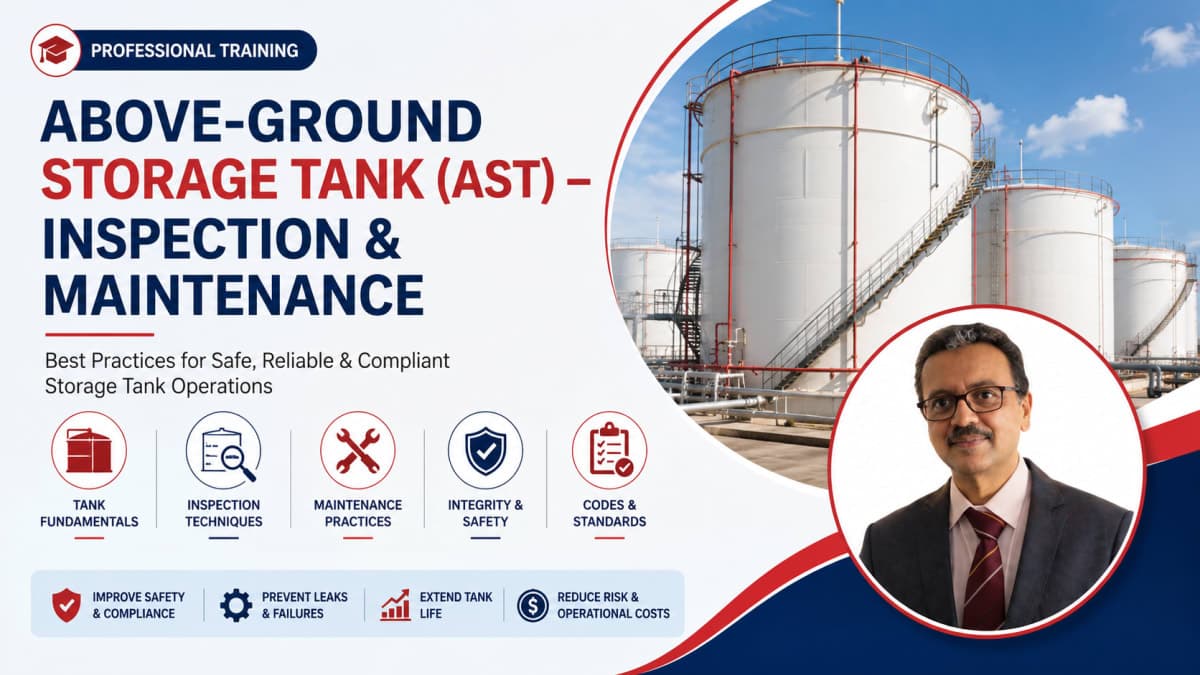 PROFESSIONAL TRAINING

ABOVE-GROUND STORAGE TANK (AST) – INSPECTION & MAINTENANCE

Best Practices for Safe, Reliable & Compliant Storage Tank Operations

TANK FUNDAMENTALS

INSPECTION TECHNIQUES

MAINTENANCE PRACTICES

INTEGRITY & SAFETY

CODES & STANDARDS

IMPROVE SAFETY & COMPLIANCE

PREVENT LEAKS & FAILURES

EXTEND TANK LIFE

REDUCE RISK & OPERATIONAL COSTS